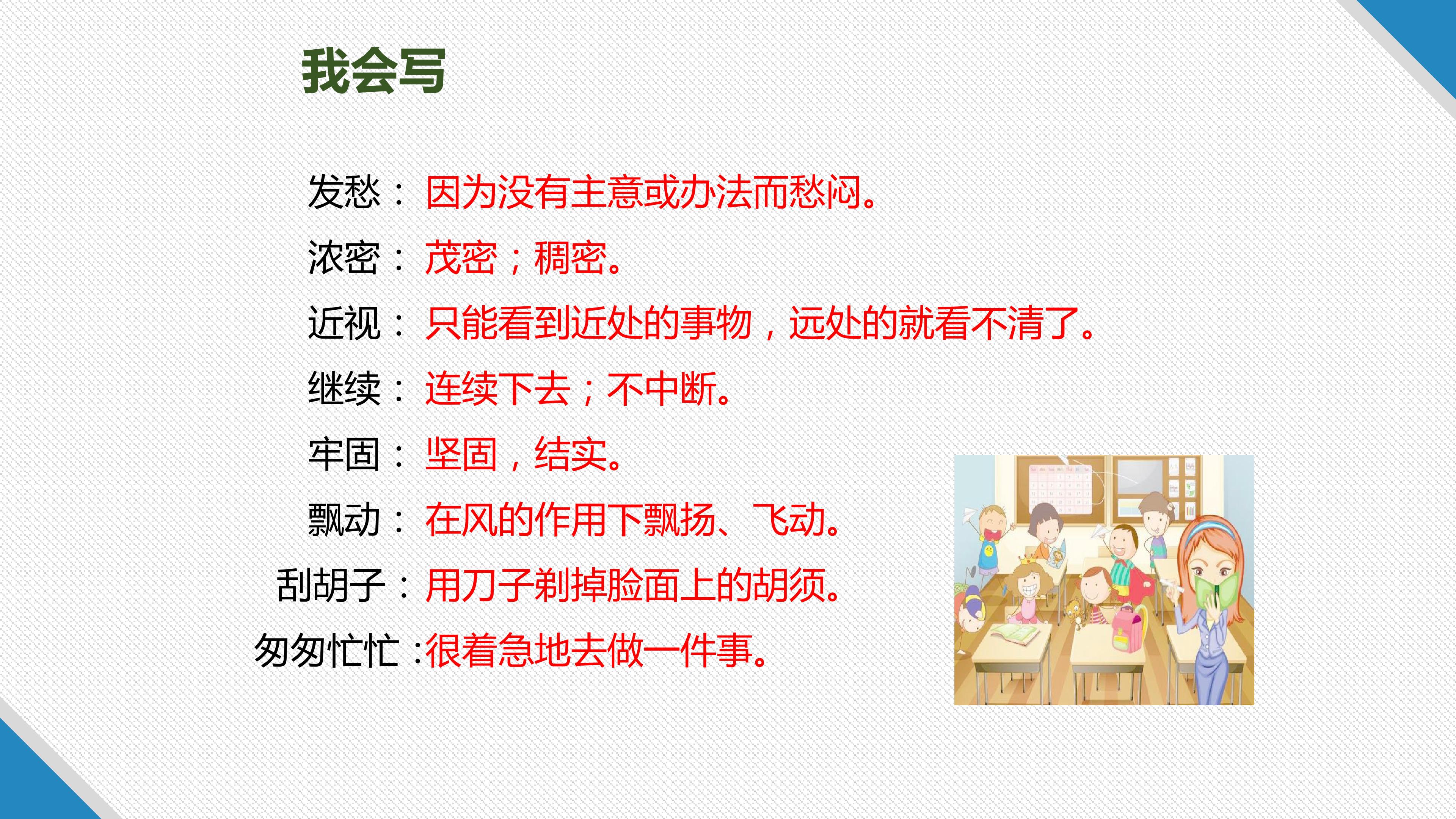 我会写

发愁：因为没有主意或办法而愁闷。

浓密：茂密；稠密。

近视：只能看到近处的事物，远处的就看不清了。

继续：连续下去；不中断。

牢固：坚固，结实。

飘动：在风的作用下飘扬、飞动。

刮胡子：用刀子剃掉脸面上的胡须。

匆匆忙忙：很着急地去做一件事。